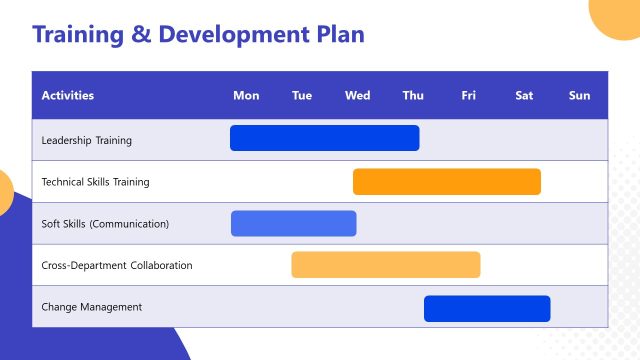 Training & Development Plan

| Activities | Mon | Tue | Wed | Thu | Fri | Sat | Sun |
|---|---|---|---|---|---|---|---|
| Leadership Training | | | | | | | |
| Technical Skills Training | | | | | | | |
| Soft Skills (Communication) | | | | | | | |
| Cross-Department Collaboration | | | | | | | |
| Change Management | | | | | | | |